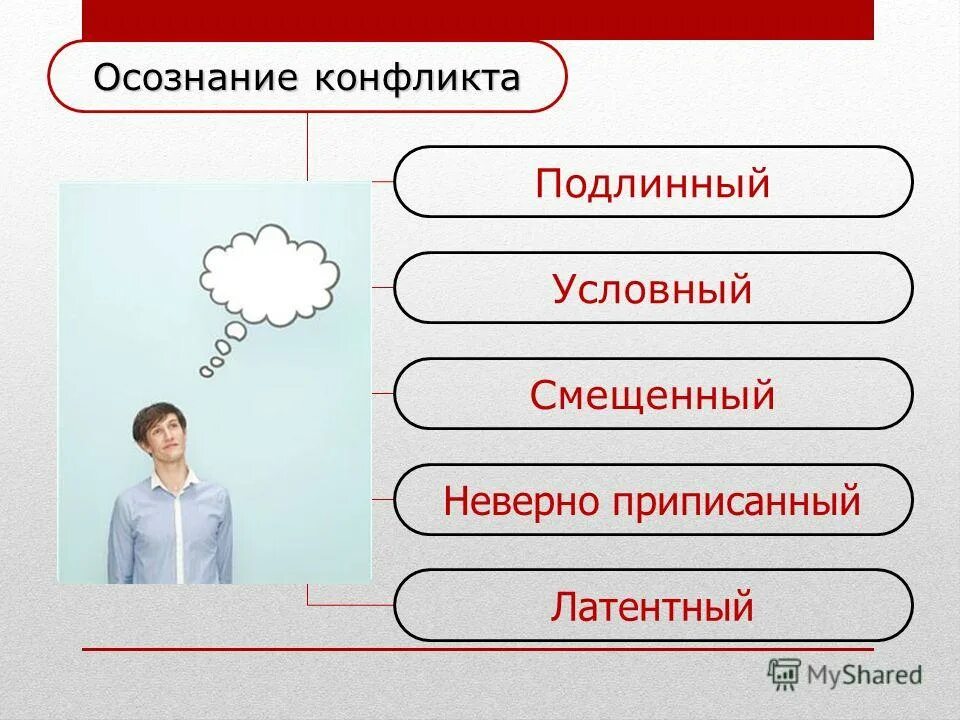 Осознание конфликта

Подлинный

Условный

Смещенный

Неверно приписанный

Латентный

MyShared